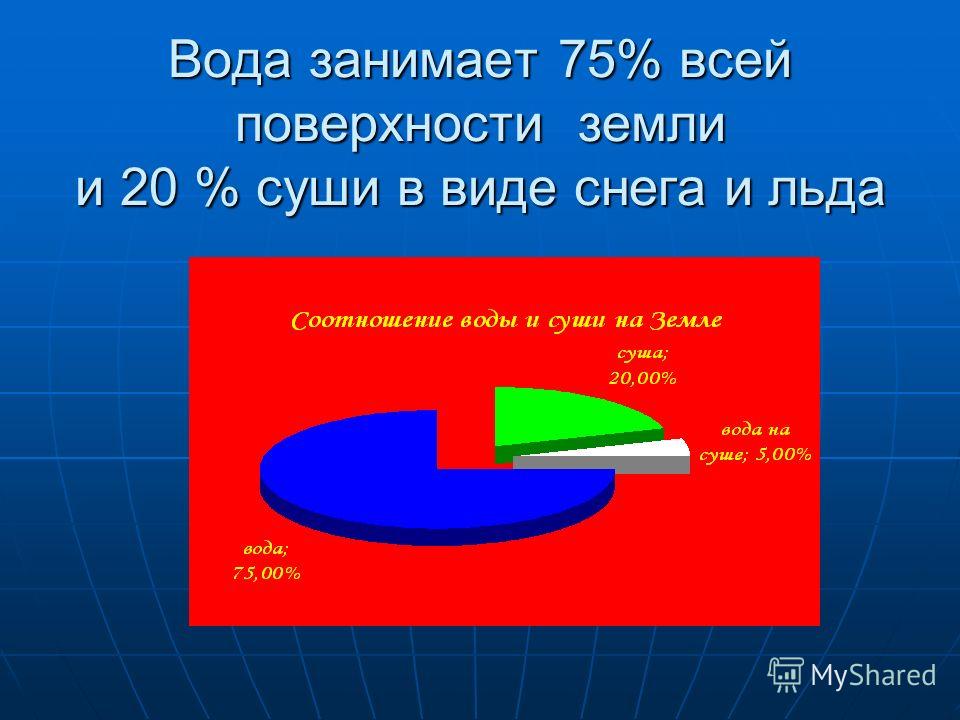 Вода занимает 75% всей поверхности земли и 20 % суши в виде снега и льда

Соотношение воды и суши на Земле

суша; 20,00%

вода на суше; 5,00%

вода; 75,00%

MyShared